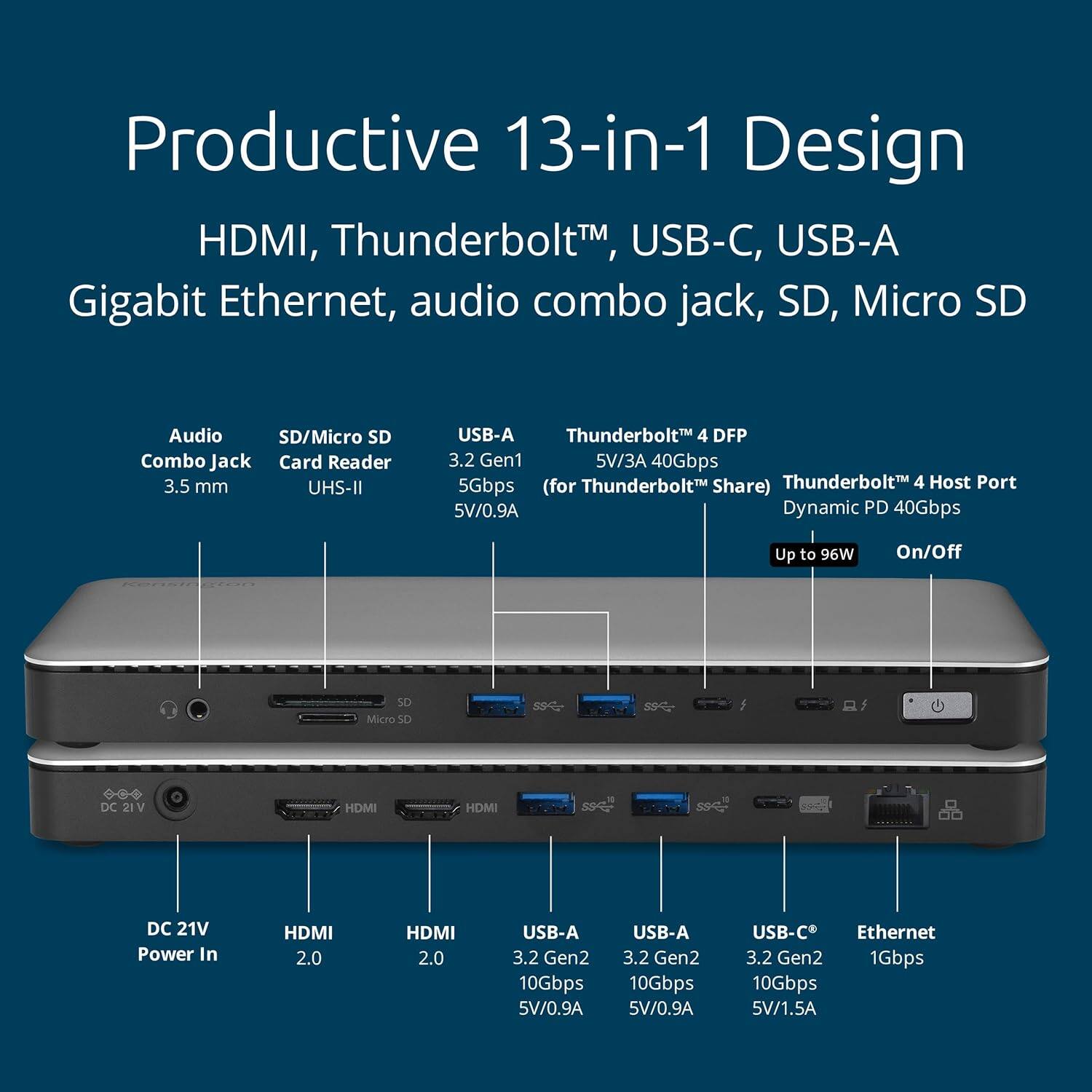 Productive 13-in-1 Design

HDMI, Thunderbolt™, USB-C, USB-A
Gigabit Ethernet, audio combo jack, SD, Micro SD

Audio Combo Jack
3.5 mm

SD/Micro SD Card Reader
UHS-II

USB-A
3.2 Gen1
5Gbps
5V/0.9A

Thunderbolt™ 4 DFP
5V/3A 40Gbps
(for Thunderbolt™ Share)

Thunderbolt™ 4 Host Port
Dynamic PD 40Gbps

Up to 96W

On/Off

Kensington

SD
Micro SD

DC 21V

HDMI
HDMI

DC 21V
Power In

HDMI
2.0

HDMI
2.0

USB-A
3.2 Gen2
10Gbps
5V/0.9A

USB-A
3.2 Gen2
10Gbps
5V/0.9A

USB-C®
3.2 Gen2
10Gbps
5V/1.5A

Ethernet
1Gbps